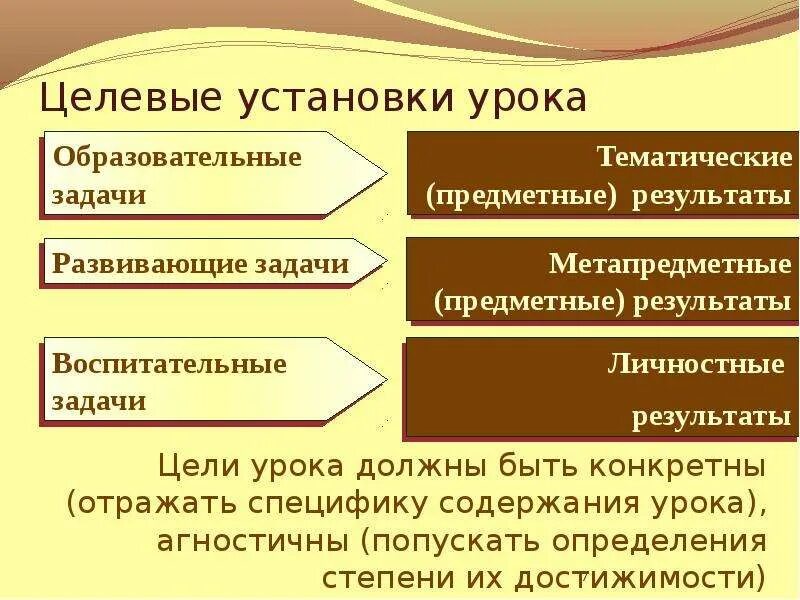 Целевые установки урока

Образовательные задачи

Тематические (предметные) результаты

Развивающие задачи

Метапредметные (предметные) результаты

Воспитательные задачи

Личностные результаты

Цели урока должны быть конкретны (отражать специфику содержания урока), агностичны (попускать определения степени их достижимости)